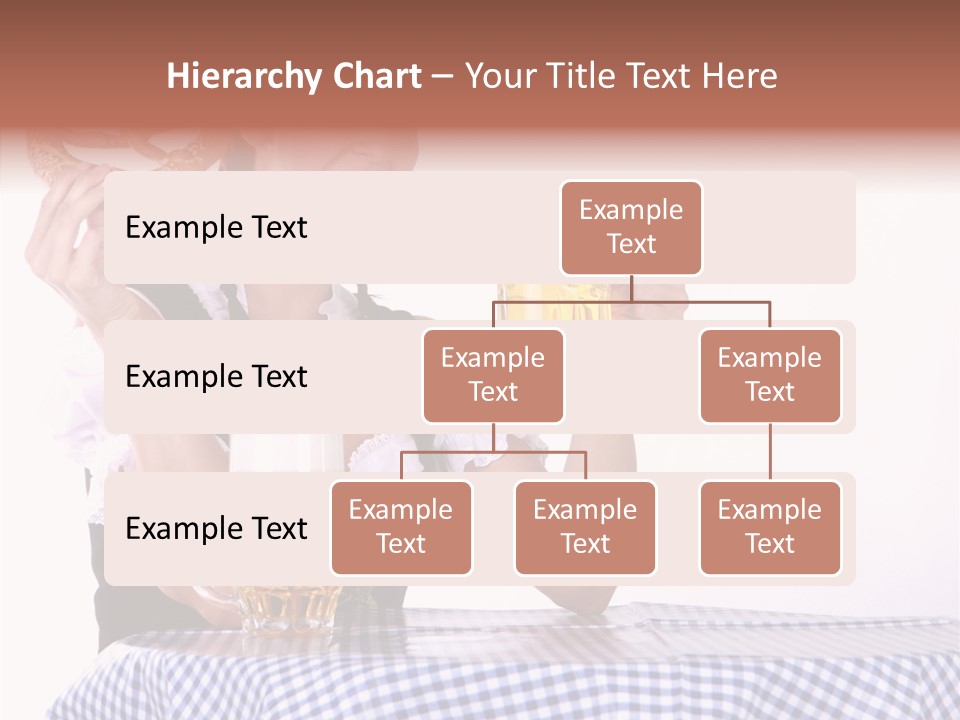 Hierarchy Chart – Your Title Text Here

Example Text

Example Text

Example Text

Example Text

Example Text

Example Text

Example Text

Example Text

Example Text